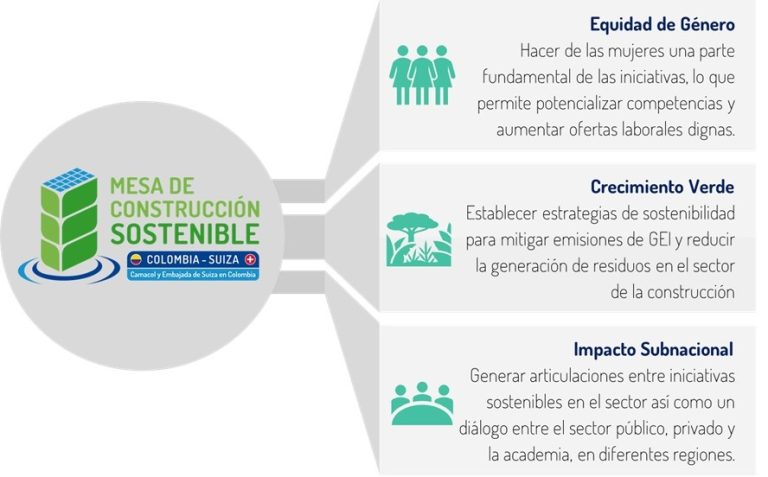 MESA DE CONSTRUCCIÓN SOSTENIBLE
COLOMBIA - SUIZA
Camacol y Embajada de Suiza en Colombia

Equidad de Género
Hacer de las mujeres una parte fundamental de las iniciativas, lo que permite potencializar competencias y aumentar ofertas laborales dignas.

Crecimiento Verde
Establecer estrategias de sostenibilidad para mitigar emisiones de GEI y reducir la generación de residuos en el sector de la construcción

Impacto Subnacional
Generar articulaciones entre iniciativas sostenibles en el sector así como un diálogo entre el sector público, privado y la academia, en diferentes regiones.